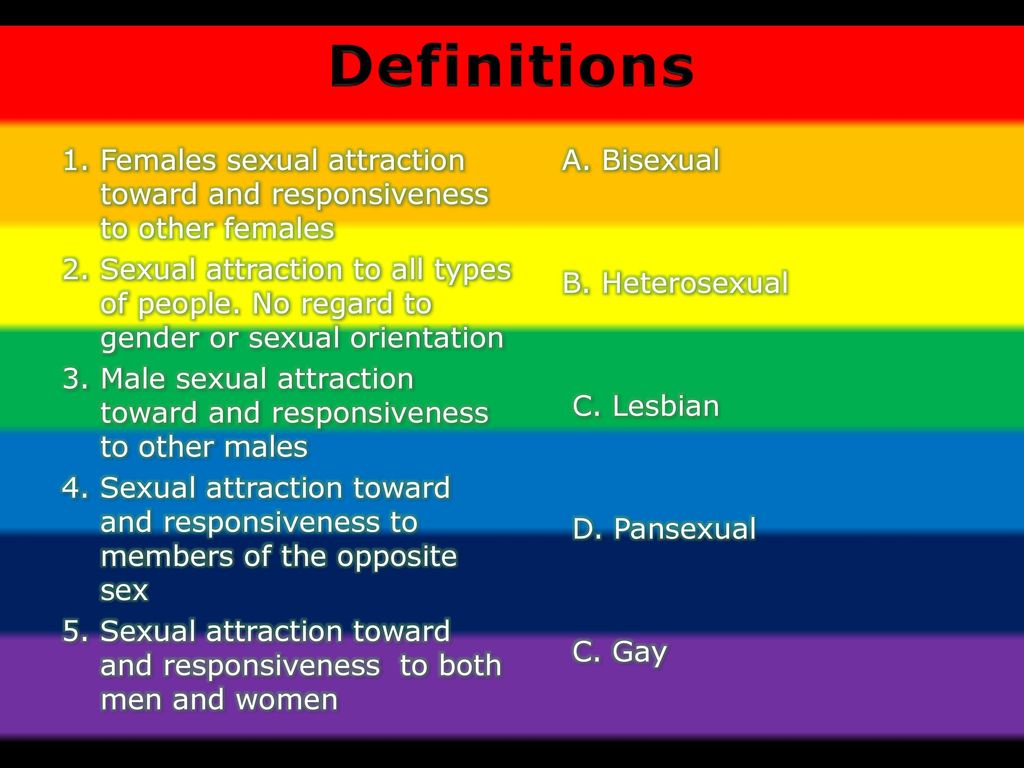 Definitions

1. Females sexual attraction toward and responsiveness to other females
2. Sexual attraction to all types of people. No regard to gender or sexual orientation
3. Male sexual attraction toward and responsiveness to other males
4. Sexual attraction toward and responsiveness to members of the opposite sex
5. Sexual attraction toward and responsiveness to both men and women

A. Bisexual

B. Heterosexual

C. Lesbian

D. Pansexual

C. Gay